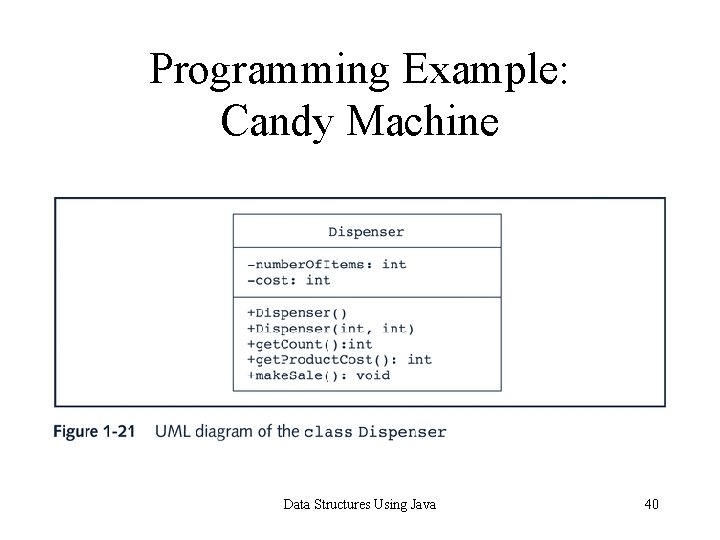 Programming Example: Candy Machine

Dispenser

-numberOfItems: int
-cost: int

+Dispenser()
+Dispenser(int, int)
+getCount():int
+getProductCost(): int
+makeSale(): void

Figure 1-21 UML diagram of the class Dispenser

Data Structures Using Java

40